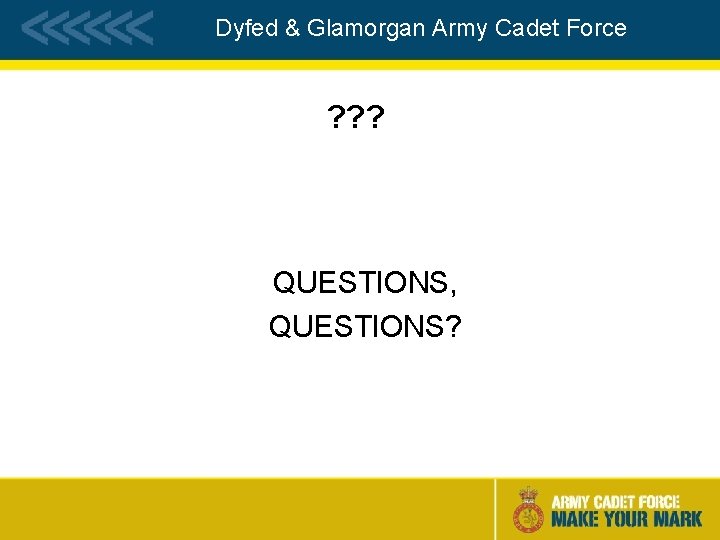 Dyfed & Glamorgan Army Cadet Force

???

QUESTIONS,
QUESTIONS?

ARMY CADET FORCE
MAKE YOUR MARK